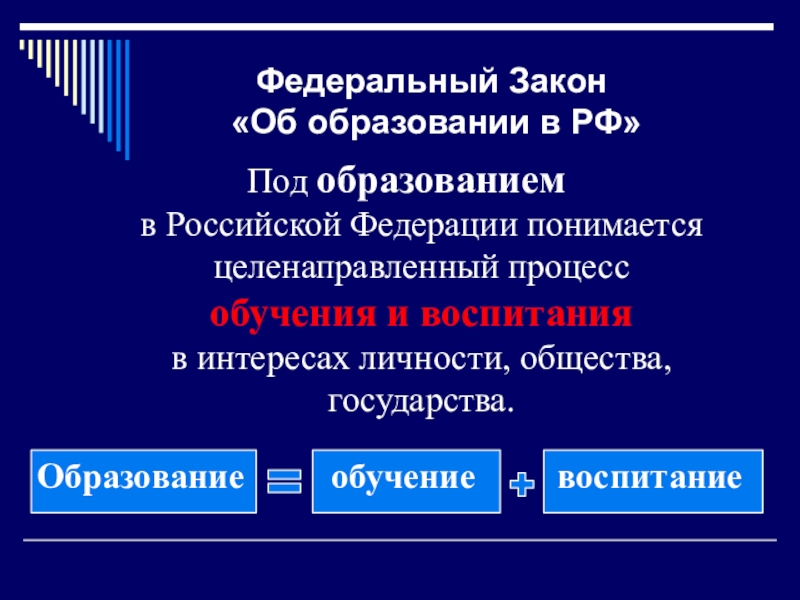 Федеральный Закон
«Об образовании в РФ»

Под образованием в Российской Федерации понимается целенаправленный процесс обучения и воспитания в интересах личности, общества, государства.

Образование = обучение + воспитание